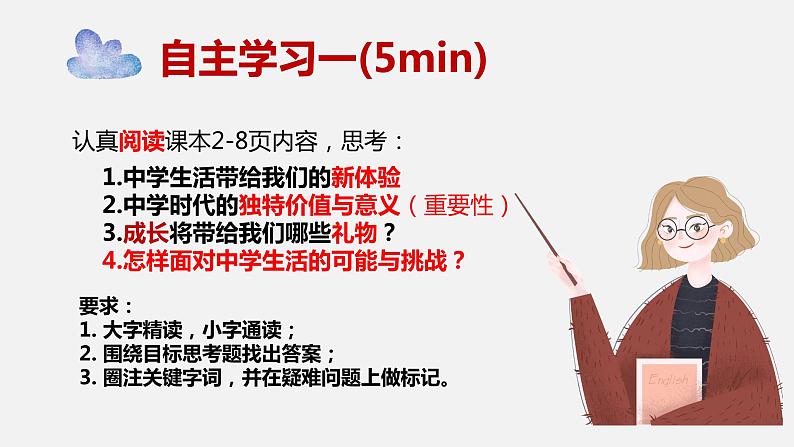 自主学习一(5min)

认真阅读课本2-8页内容，思考：

1.中学生活带给我们的新体验
2.中学时代的独特价值与意义（重要性）
3.成长将带给我们哪些礼物？
4.怎样面对中学生活的可能与挑战？

要求：
1. 大字精读，小字通读；
2. 围绕目标思考题找出答案；
3. 圈注关键字词，并在疑难问题上做标记。

English